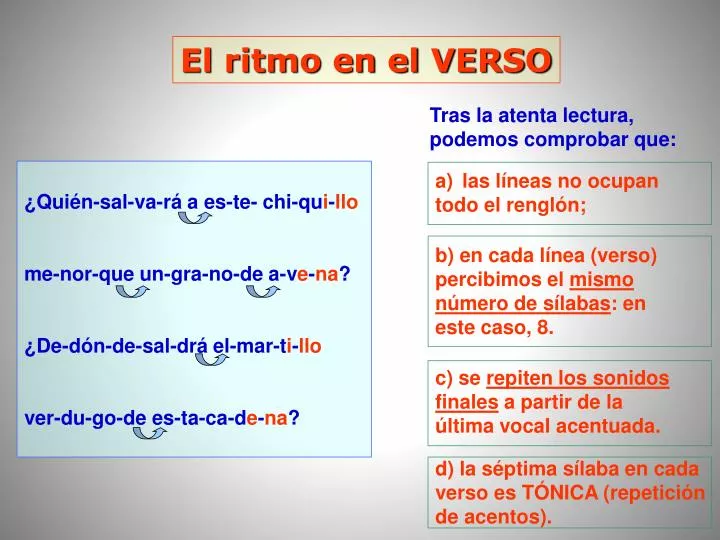 El ritmo en el VERSO

¿Quién-sal-va-rá a es-te- chi-qui-llo

me-nor-que un-gra-no-de a-ve-na?

¿De-dón-de-sal-drá el-mar-ti-llo

ver-du-go-de es-ta-ca-de-na?

Tras la atenta lectura, podemos comprobar que:

a) las líneas no ocupan todo el renglón;

b) en cada línea (verso) percibimos el mismo número de sílabas: en este caso, 8.

c) se repiten los sonidos finales a partir de la última vocal acentuada.

d) la séptima sílaba en cada verso es TÓNICA (repetición de acentos).